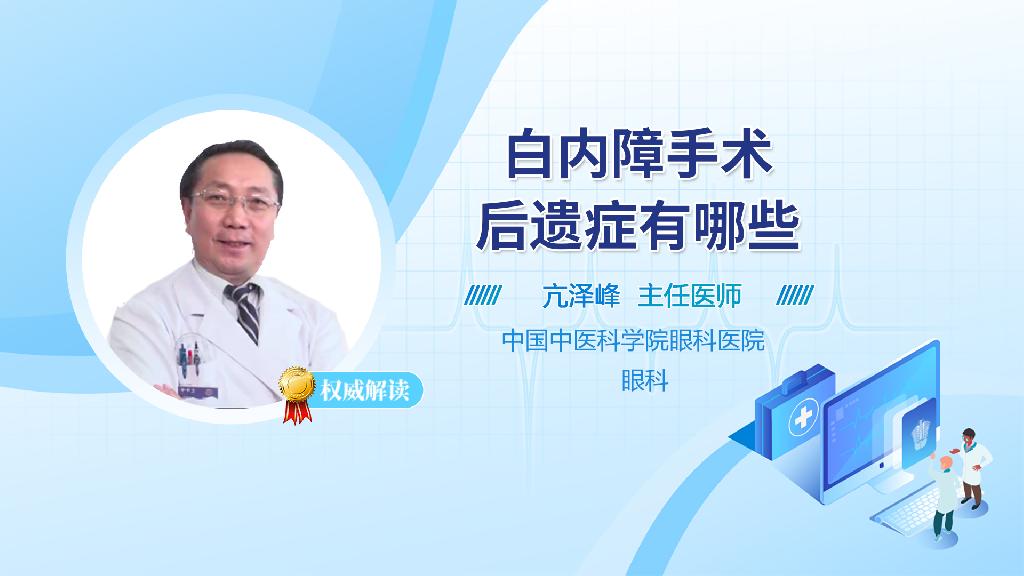 白内障手术
后遗症有哪些

亢泽峰 主任医师

中国中医科学院眼科医院
眼科

权威解读